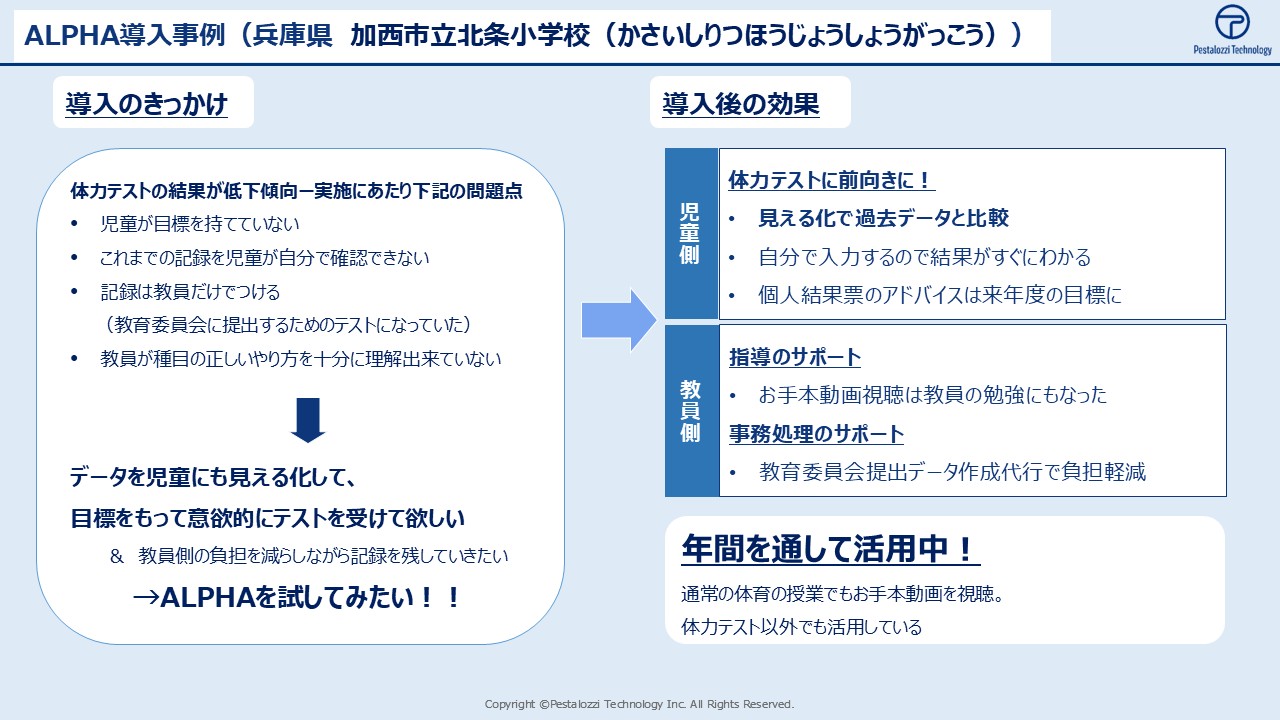 ALPHA導入事例（兵庫県　加西市立北条小学校（かさいしりつほうじょうしょうがっこう））

Pestalozzi Technology

導入のきっかけ

体力テストの結果が低下傾向ー実施にあたり下記の問題点
• 児童が目標を持てていない
• これまでの記録を児童が自分で確認できない
• 記録は教員だけでつける
（教育委員会に提出するためのテストになっていた）
• 教員が種目の正しいやり方を十分に理解出来ていない

データを児童にも見える化して、
目標をもって意欲的にテストを受けて欲しい
＆　教員側の負担を減らしながら記録を残していきたい
→ALPHAを試してみたい！！

導入後の効果

児童側

体力テストに前向きに！
• 見える化で過去データと比較
• 自分で入力するので結果がすぐにわかる
• 個人結果票のアドバイスは来年度の目標に

教員側

指導のサポート
• お手本動画視聴は教員の勉強にもなった
事務処理のサポート
• 教育委員会提出データ作成代行で負担軽減

年間を通して活用中！
通常の体育の授業でもお手本動画を視聴。
体力テスト以外でも活用している

Copyright ©Pestalozzi Technology Inc. All Rights Reserved.